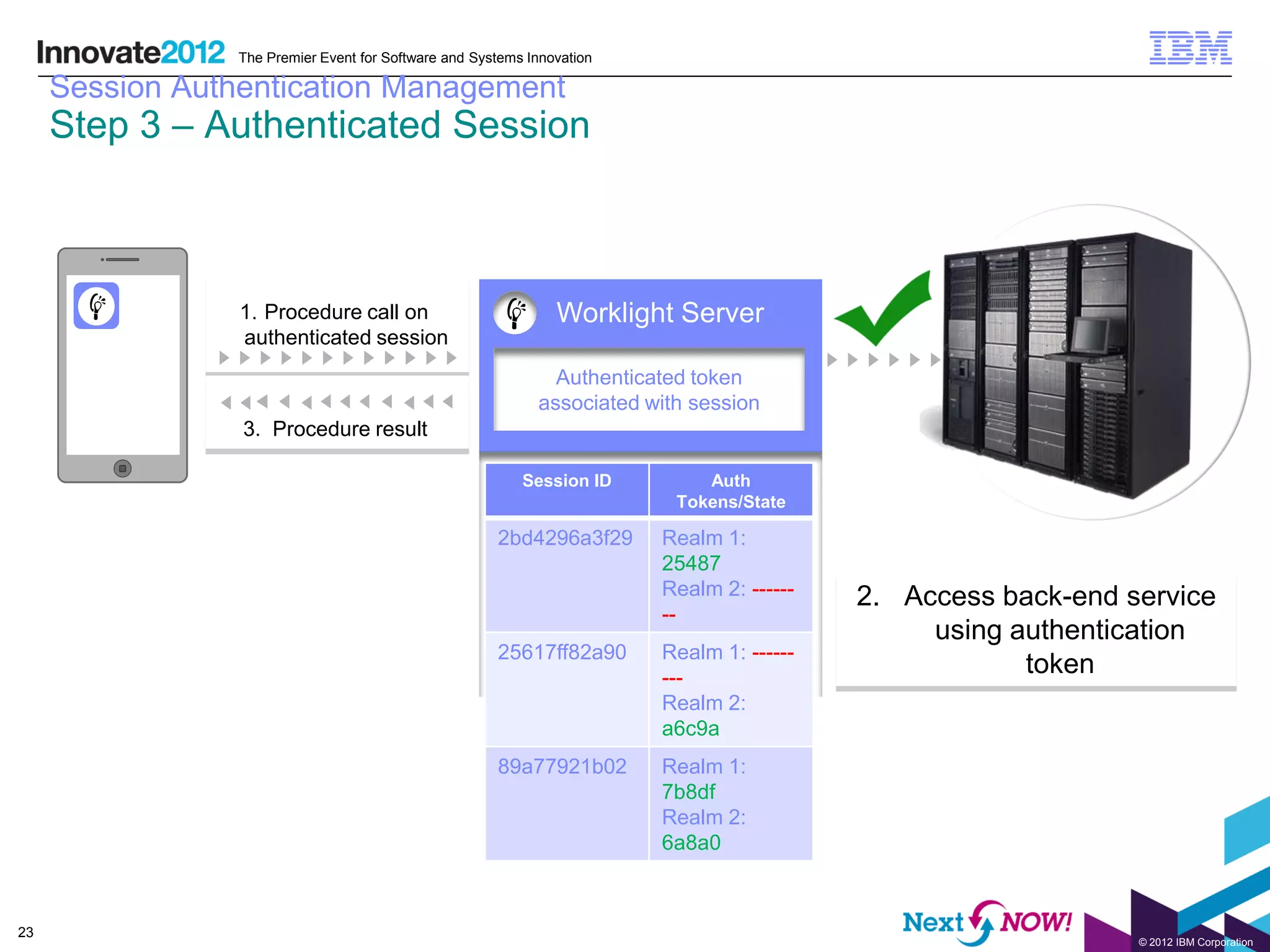 Innovate2012 The Premier Event for Software and Systems Innovation

IBM

Session Authentication Management

Step 3 – Authenticated Session

1. Procedure call on authenticated session

3. Procedure result

Worklight Server

Authenticated token associated with session

| Session ID | Auth Tokens/State |
|---|---|
| 2bd4296a3f29 | Realm 1: 25487 Realm 2: -------- |
| 25617ff82a90 | Realm 1: --------- Realm 2: a6c9a |
| 89a77921b02 | Realm 1: 7b8df Realm 2: 6a8a0 |

2. Access back-end service using authentication token

23

Next NOW!

© 2012 IBM Corporation